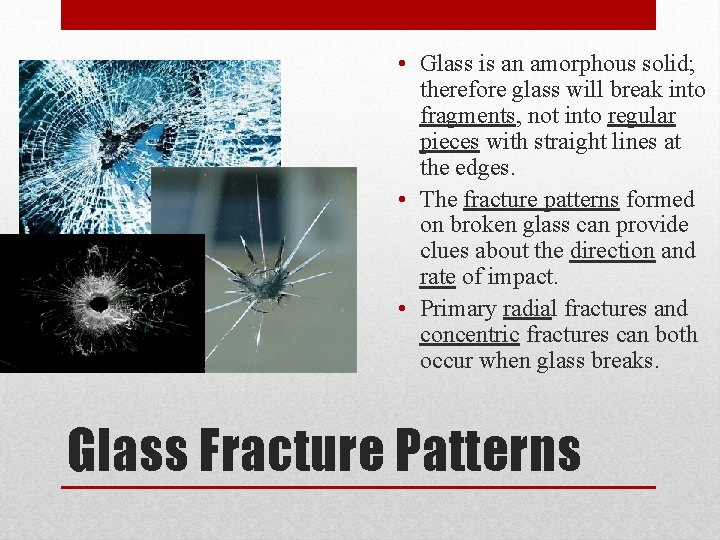 • Glass is an amorphous solid; therefore glass will break into fragments, not into regular pieces with straight lines at the edges.

• The fracture patterns formed on broken glass can provide clues about the direction and rate of impact.

• Primary radial fractures and concentric fractures can both occur when glass breaks.

Glass Fracture Patterns